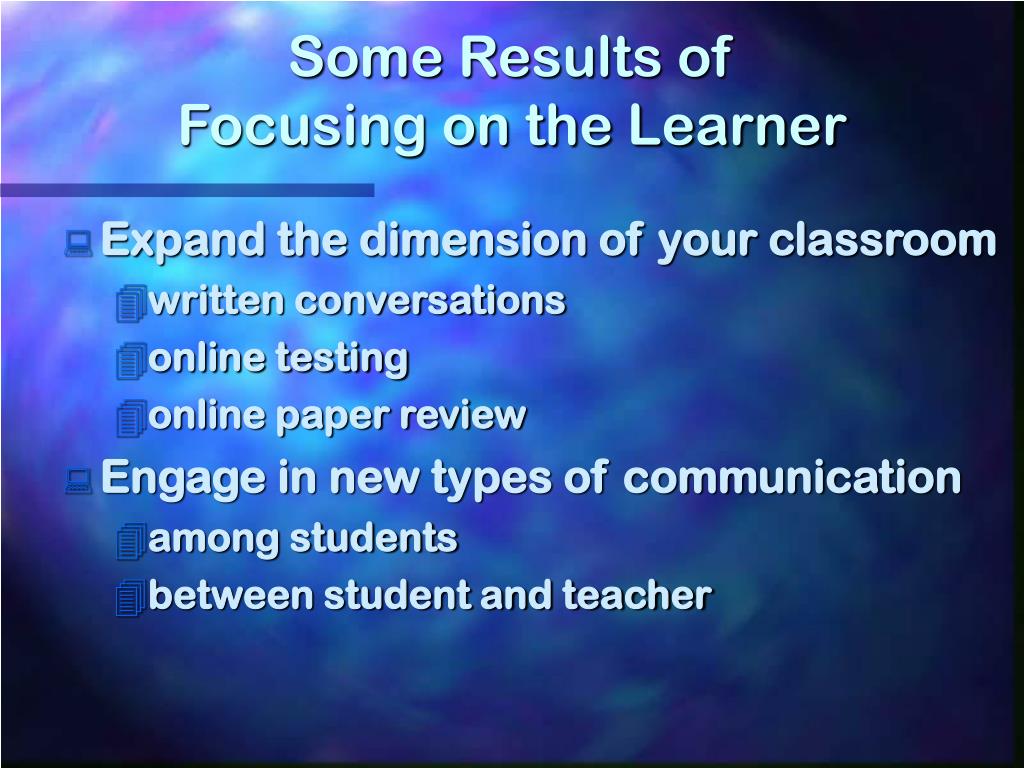 Some Results of
Focusing on the Learner

Expand the dimension of your classroom
written conversations
online testing
online paper review
Engage in new types of communication
among students
between student and teacher